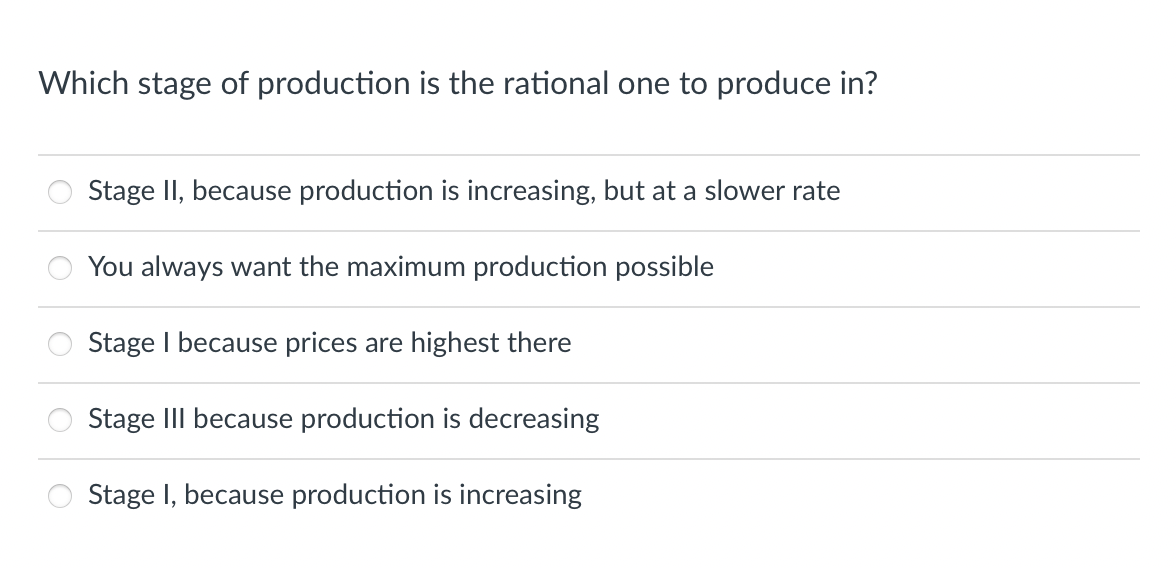 Which stage of production is the rational one to produce in?

Stage II, because production is increasing, but at a slower rate

You always want the maximum production possible

Stage I because prices are highest there

Stage III because production is decreasing

Stage I, because production is increasing